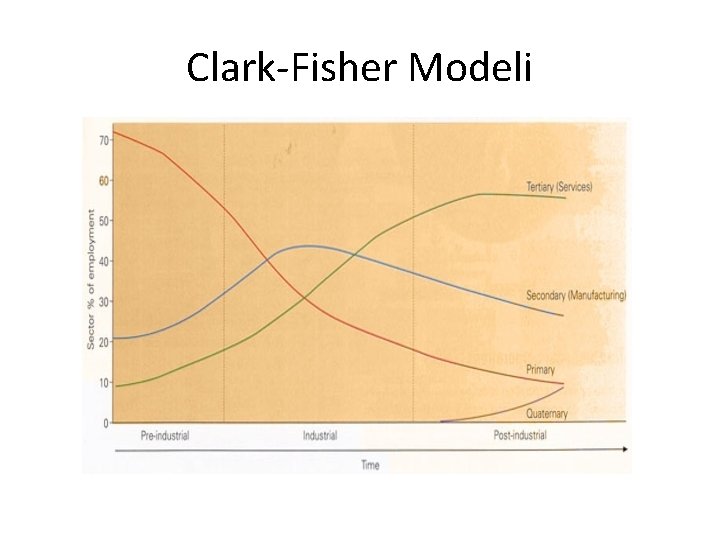 Clark-Fisher Modeli

Sector % of employment

70
60
50
40
30
20
10
0

Tertiary (Services)
Secondary (Manufacturing)
Primary
Quaternary

Pre-industrial
Industrial
Post-industrial

Time